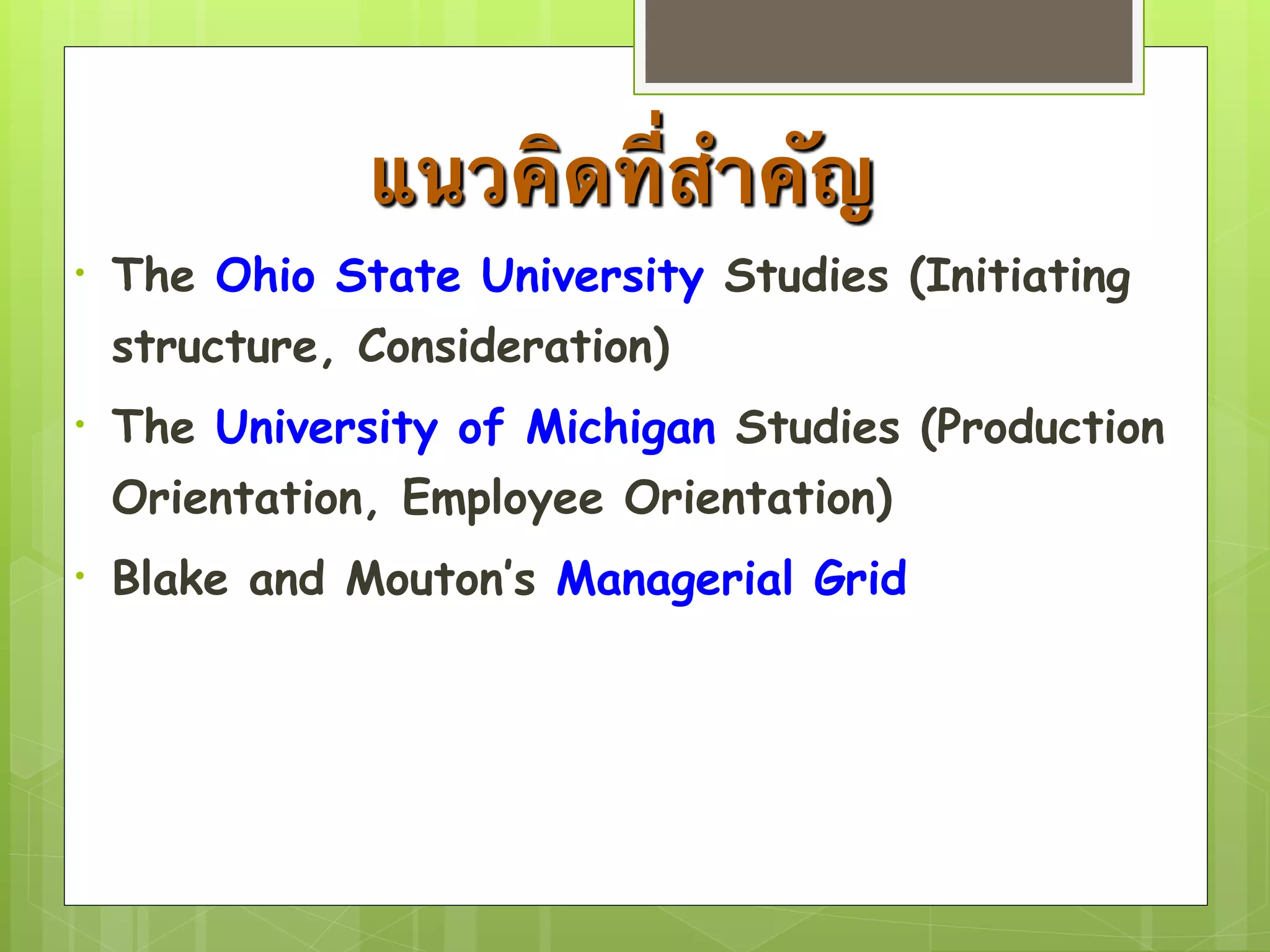 แนวคิดที่สำคัญ

• The Ohio State University Studies (Initiating structure, Consideration)

• The University of Michigan Studies (Production Orientation, Employee Orientation)

• Blake and Mouton's Managerial Grid